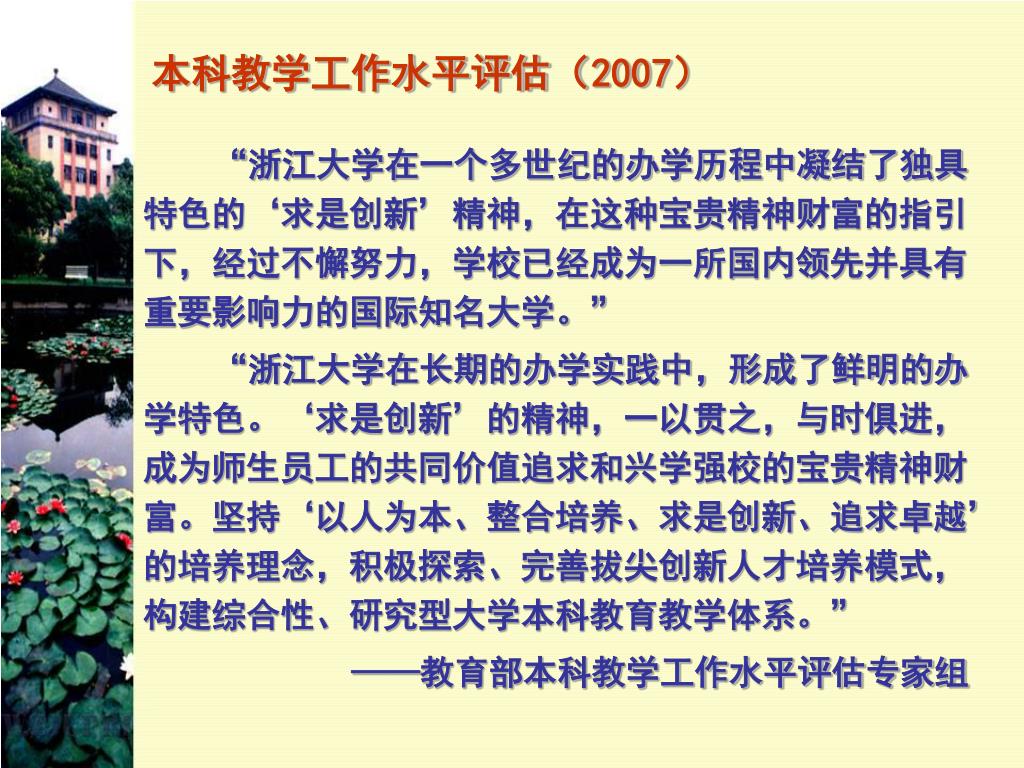 本科教学工作水平评估（2007）

“浙江大学在一个多世纪的办学历程中凝结了独具特色的‘求是创新’精神，在这种宝贵精神财富的指引下，经过不懈努力，学校已经成为一所国内领先并具有重要影响力的国际知名大学。”

“浙江大学在长期的办学实践中，形成了鲜明的办学特色。‘求是创新’的精神，一以贯之，与时俱进，成为师生员工的共同价值追求和兴学强校的宝贵精神财富。坚持‘以人为本、整合培养、求是创新、追求卓越’的培养理念，积极探索、完善拔尖创新人才培养模式，构建综合性、研究型大学本科教育教学体系。”

——教育部本科教学工作水平评估专家组